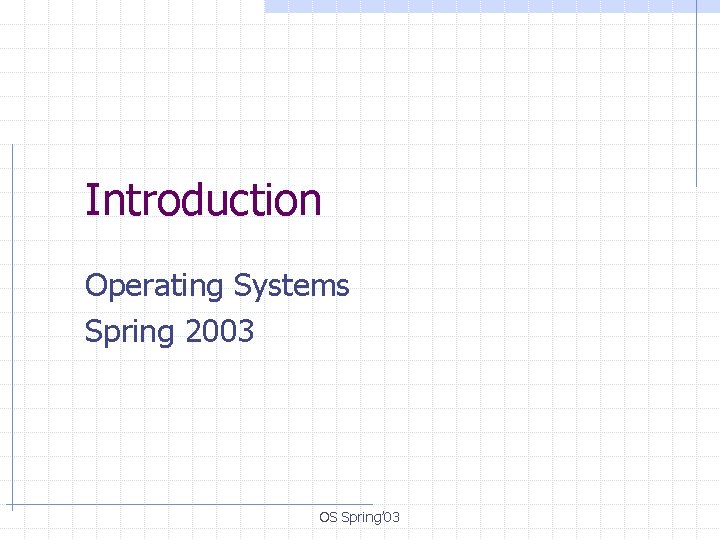 Introduction

Operating Systems
Spring 2003

OS Spring'03